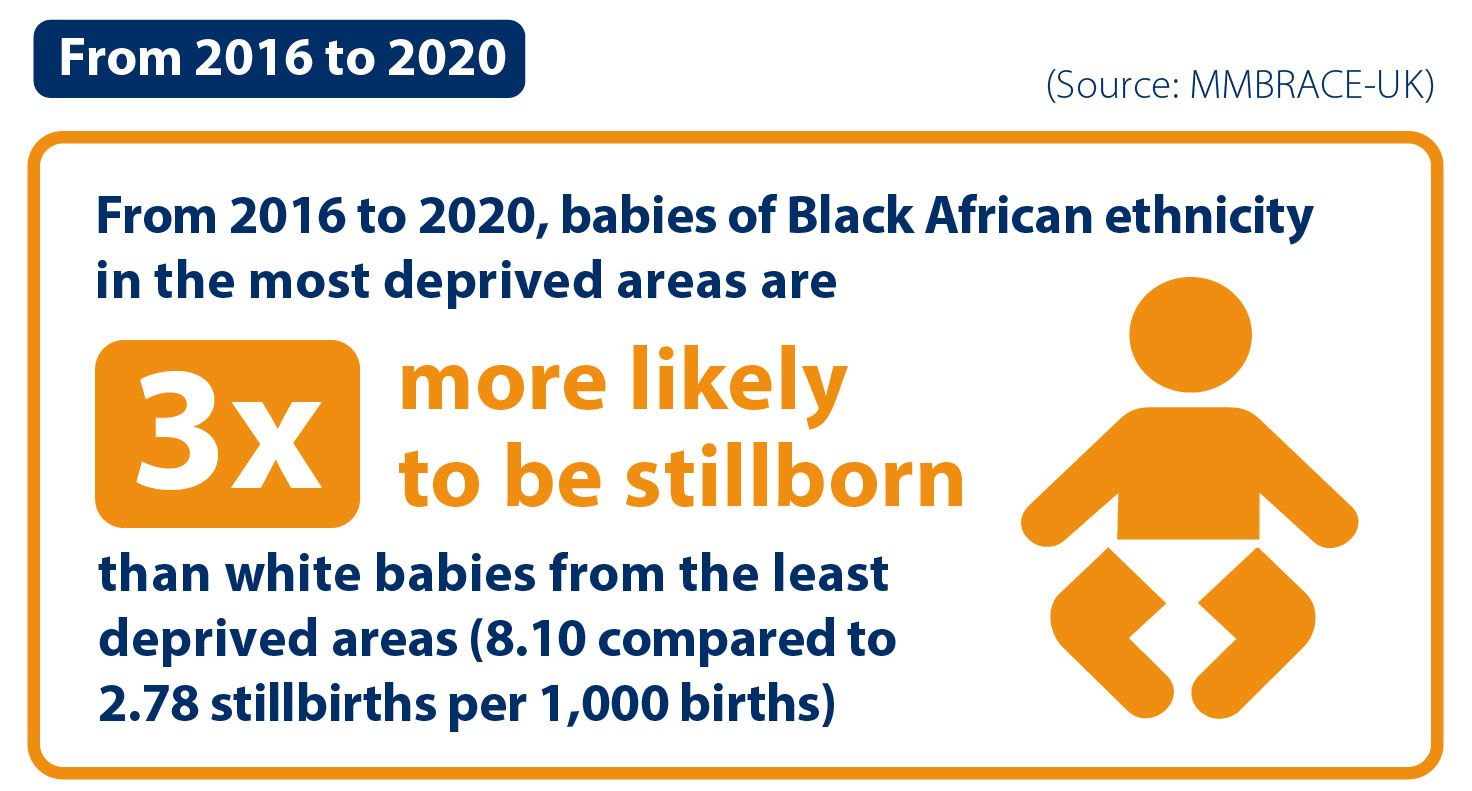 From 2016 to 2020

(Source: MMBRACE-UK)

From 2016 to 2020, babies of Black African ethnicity in the most deprived areas are

3x more likely to be stillborn

than white babies from the least deprived areas (8.10 compared to 2.78 stillbirths per 1,000 births)